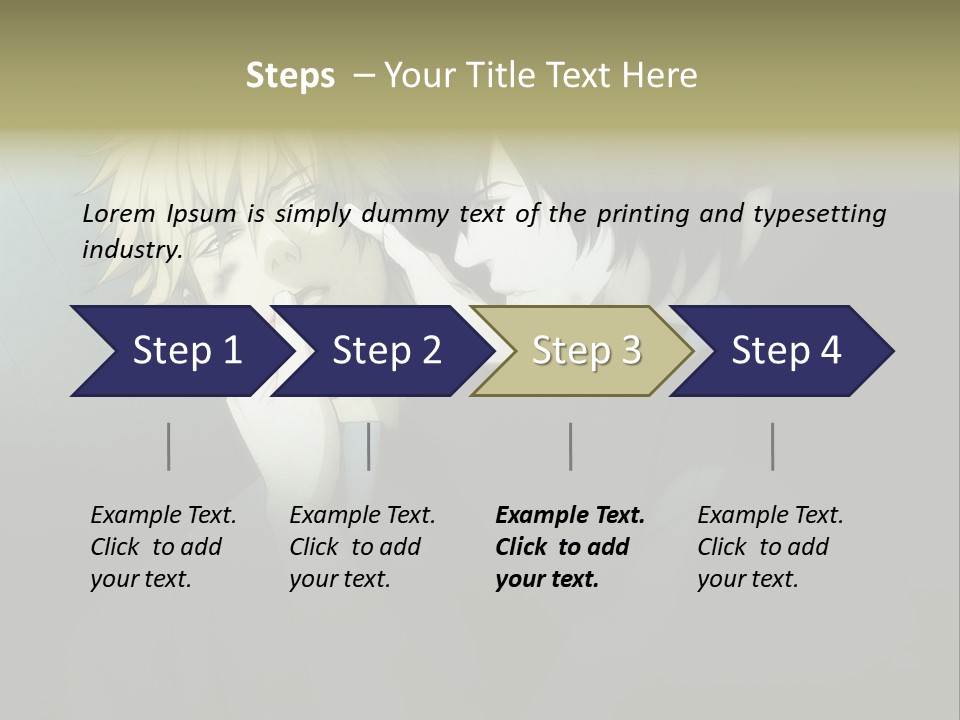 Steps – Your Title Text Here

Lorem Ipsum is simply dummy text of the printing and typesetting industry.

Step 1

Step 2

Step 3

Step 4

Example Text. Click to add your text.

Example Text. Click to add your text.

Example Text. Click to add your text.

Example Text. Click to add your text.